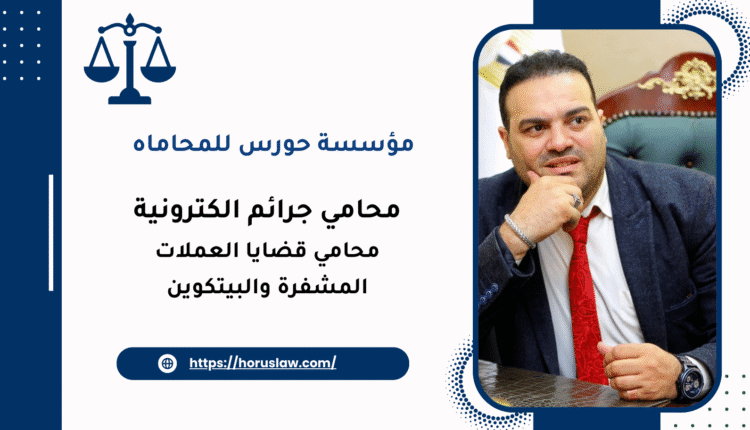 مؤسسة حورس للمحاماه

محامي جرائم الكترونية

محامي قضايا العملات المشفرة والبيتكوين

https://horuslaw.com/